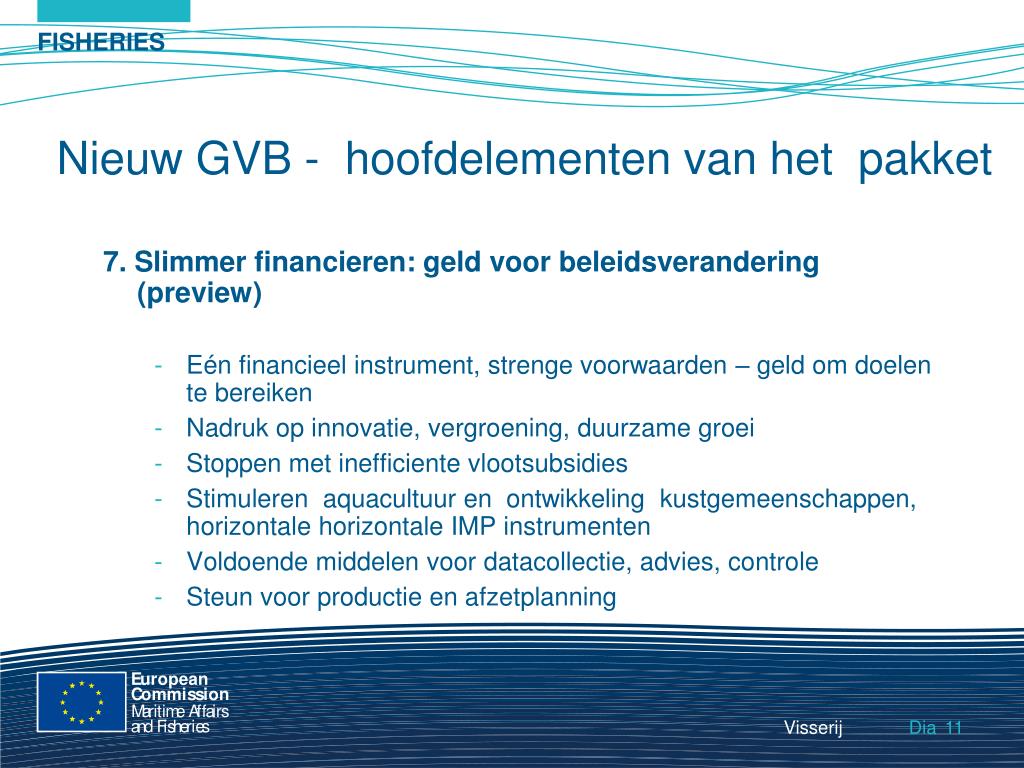 FISHERIES

Nieuw GVB - hoofdelementen van het pakket

7. Slimmer financieren: geld voor beleidsverandering (preview)

- Eén financieel instrument, strenge voorwaarden – geld om doelen te bereiken
- Nadruk op innovatie, vergroening, duurzame groei
- Stoppen met inefficiente vlootsubsidies
- Stimuleren aquacultuur en ontwikkeling kustgemeenschappen, horizontale horizontale IMP instrumenten
- Voldoende middelen voor datacollectie, advies, controle
- Steun voor productie en afzetplanning

European Commission
Maritime Affairs and Fisheries

Visserij

Dia 11